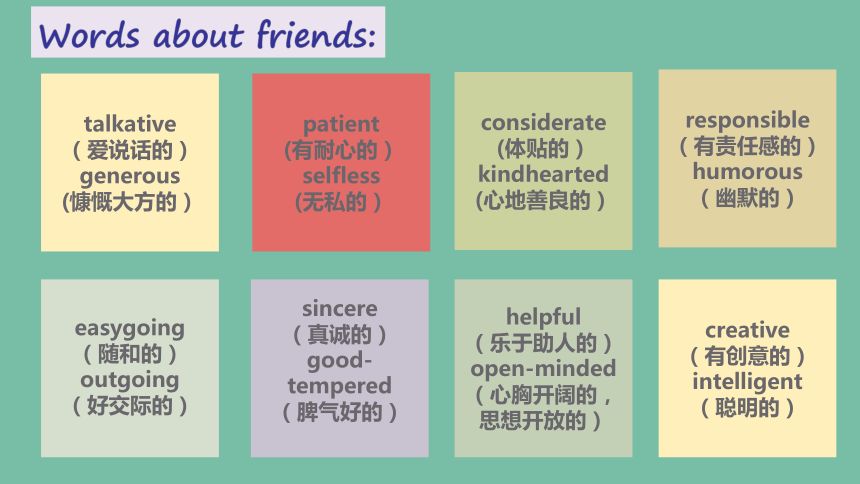 Words about friends:

talkative
（爱说话的）
generous
(慷慨大方的）

patient
(有耐心的）
selfless
(无私的）

considerate
(体贴的）
kindhearted
(心地善良的）

responsible
（有责任感的）
humorous
（幽默的）

easygoing
（随和的）
outgoing
（好交际的）

sincere
（真诚的）
good-tempered
（脾气好的）

helpful
（乐于助人的）
open-minded
（心胸开阔的，思想开放的）

creative
（有创意的）
intelligent
（聪明的）